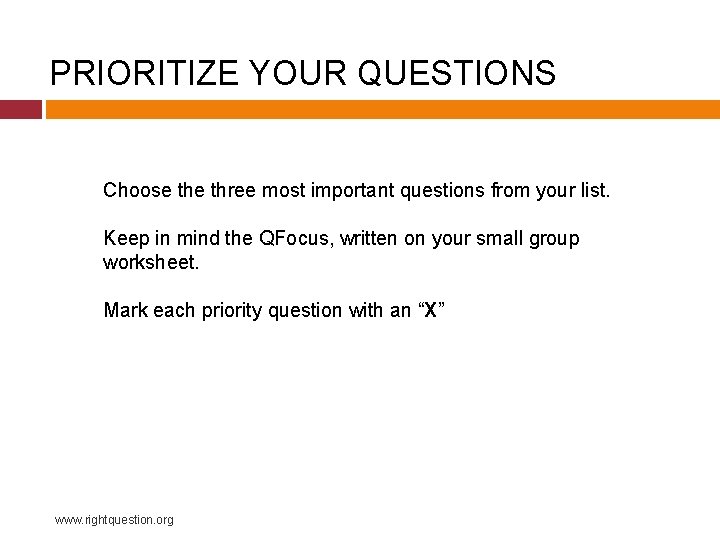 PRIORITIZE YOUR QUESTIONS

Choose the three most important questions from your list.

Keep in mind the QFocus, written on your small group worksheet.

Mark each priority question with an “X”

www.rightquestion.org